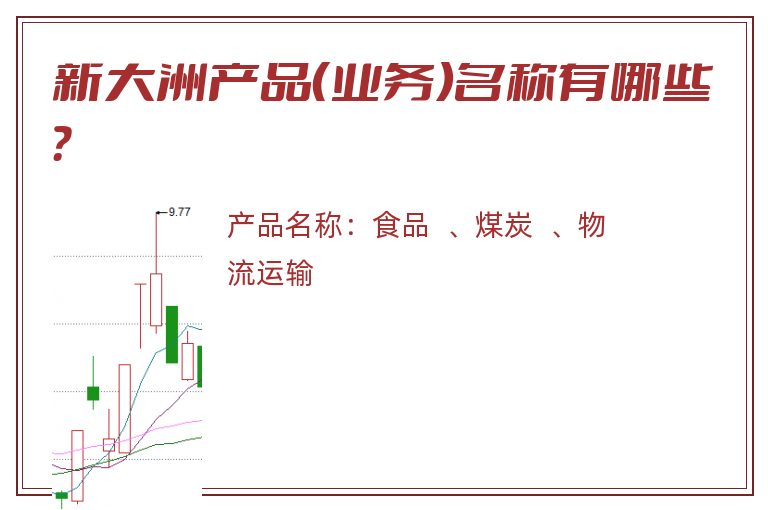 新大洲产品(业务)名称有哪些?

9.77

产品名称：食品 、煤炭 、物流运输